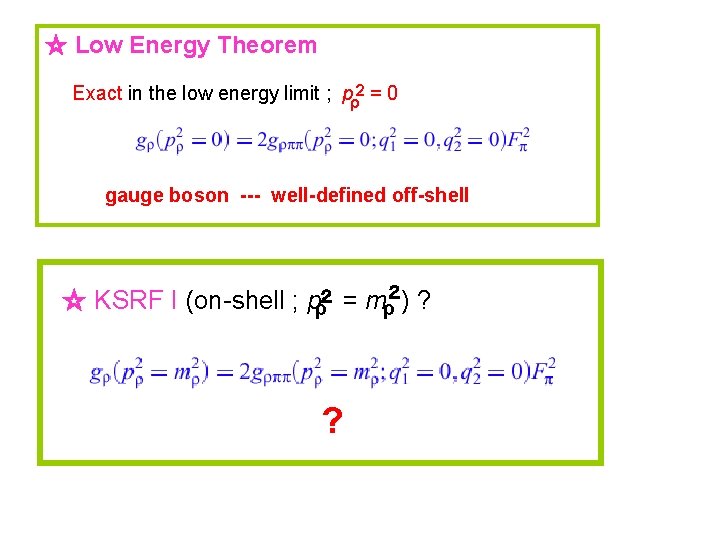 ☆ Low Energy Theorem

Exact in the low energy limit ; $p_\rho^2 = 0$

$g_\rho(p_\rho^2 = 0) = 2g_{\rho\pi\pi}(p_\rho^2 = 0; q_1^2 = 0, q_2^2 = 0)F_\pi^2$

gauge boson --- well-defined off-shell

☆ KSRF I (on-shell ; $p_\rho^2 = m_\rho^2$) ?

$g_\rho(p_\rho^2 = m_\rho^2) = 2g_{\rho\pi\pi}(p_\rho^2 = m_\rho^2; q_1^2 = 0, q_2^2 = 0)F_\pi^2$

?